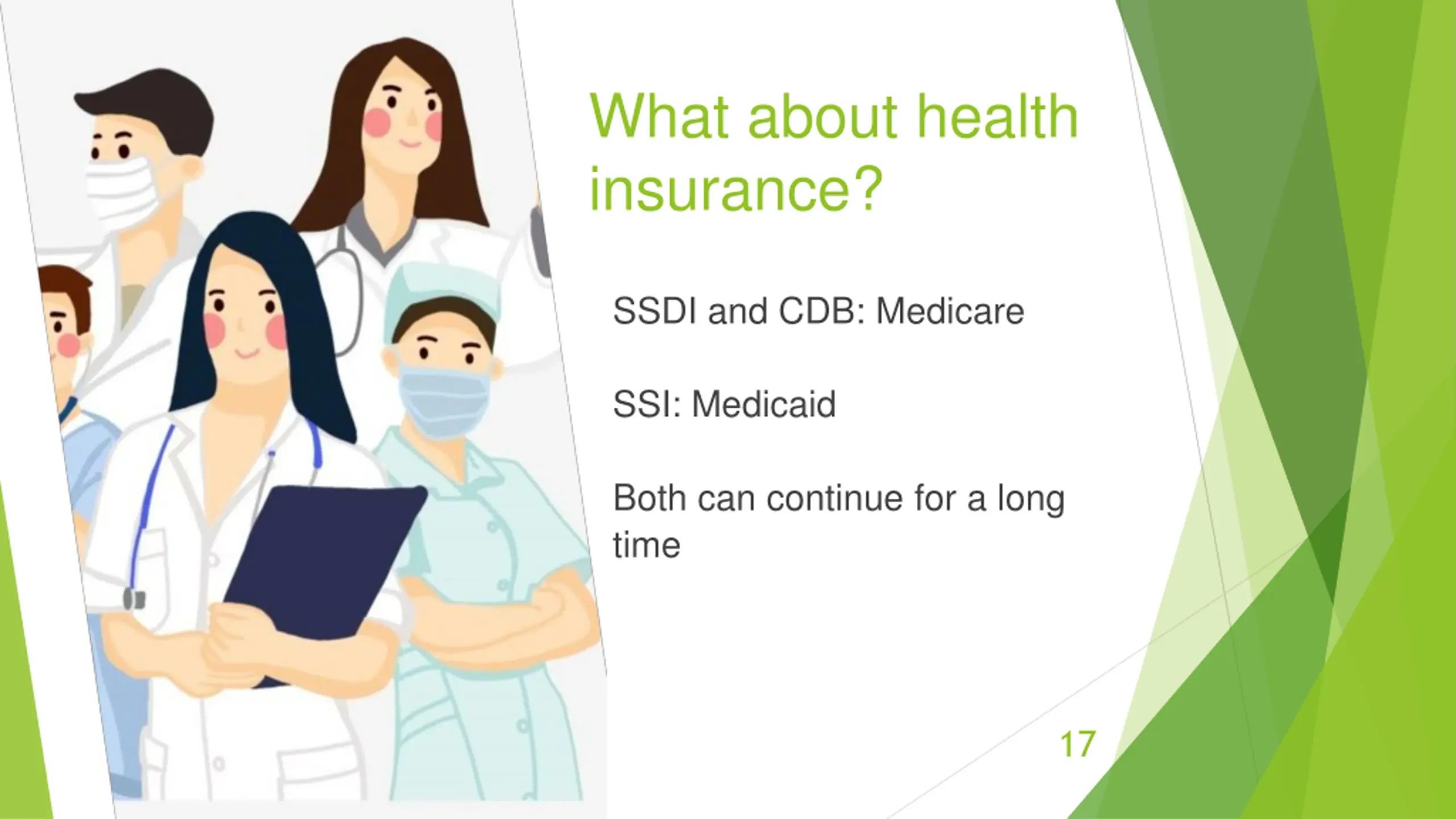 What about health insurance?

SSDI and CDB: Medicare

SSI: Medicaid

Both can continue for a long time

17